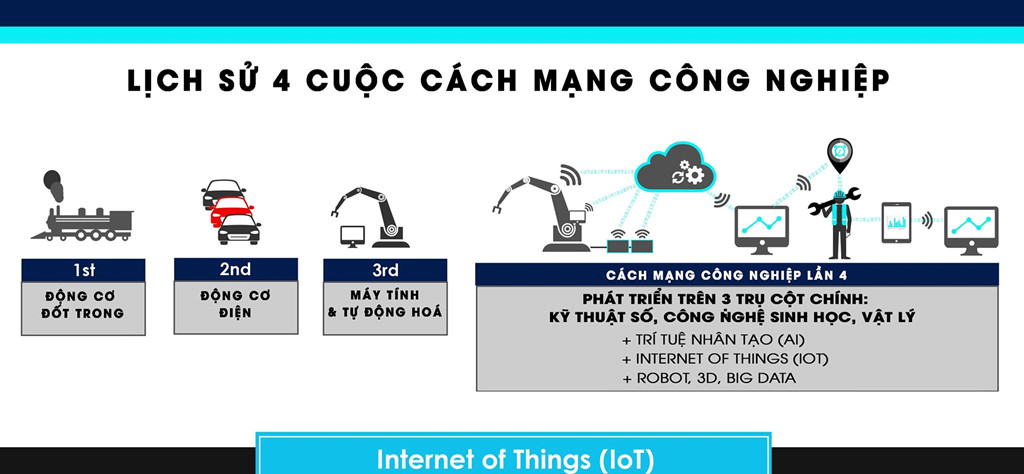 LỊCH SỬ 4 CUỘC CÁCH MẠNG CÔNG NGHIỆP

1st

ĐỘNG CƠ ĐỐT TRONG

2nd

ĐỘNG CƠ ĐIỆN

3rd

MÁY TÍNH & TỰ ĐỘNG HOÁ

CÁCH MẠNG CÔNG NGHIỆP LẦN 4

PHÁT TRIỂN TRÊN 3 TRỤ CỘT CHÍNH: KỸ THUẬT SỐ, CÔNG NGHỆ SINH HỌC, VẬT LÝ

+ TRÍ TUỆ NHÂN TẠO (AI)
+ INTERNET OF THINGS (IOT)
+ ROBOT, 3D, BIG DATA

Internet of Things (IoT)